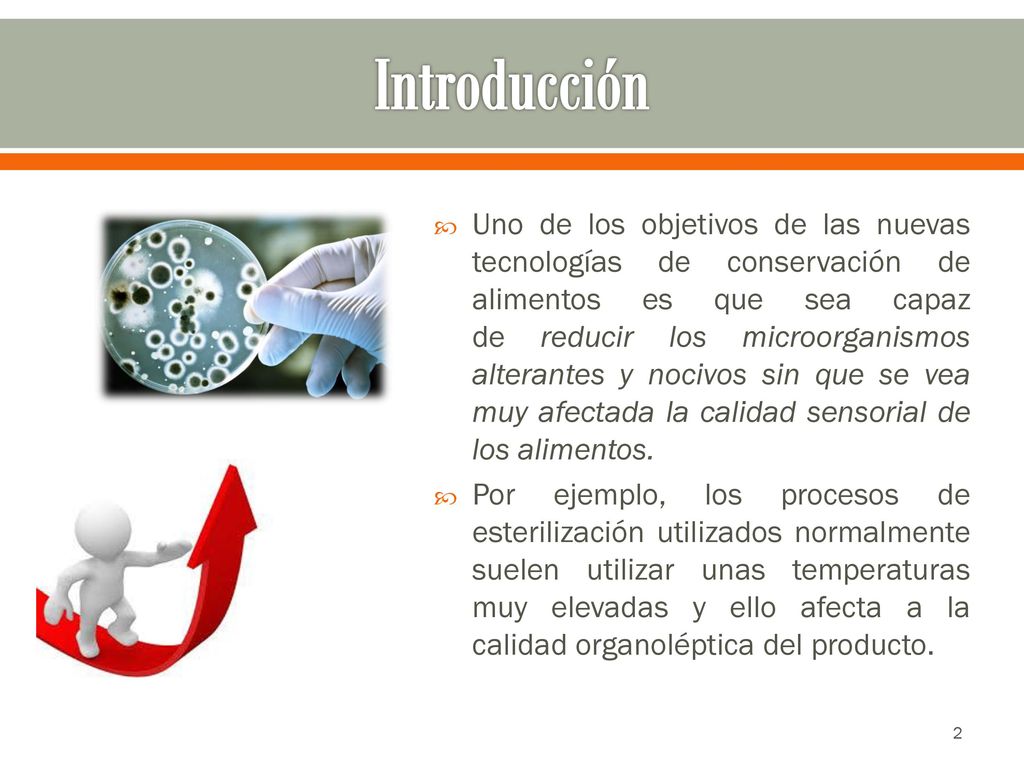 Introducción

Uno de los objetivos de las nuevas tecnologías de conservación de alimentos es que sea capaz de reducir los microorganismos alterantes y nocivos sin que se vea muy afectada la calidad sensorial de los alimentos.

Por ejemplo, los procesos de esterilización utilizados normalmente suelen utilizar unas temperaturas muy elevadas y ello afecta a la calidad organoléptica del producto.

2